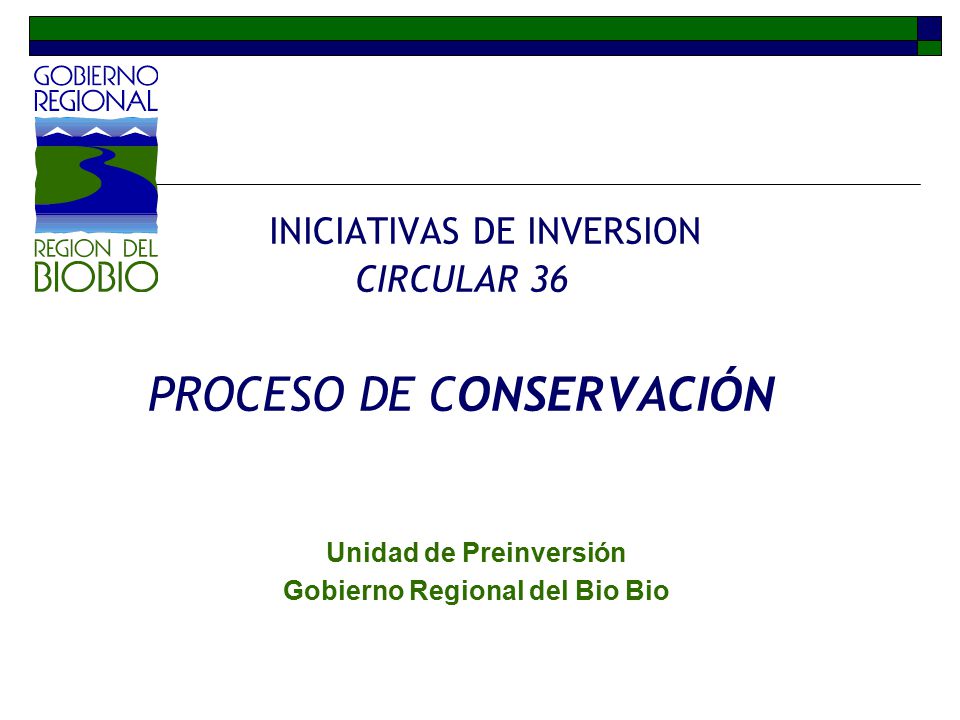 GOBIERNO
REGIONAL

REGION DEL
BIOBIO

INICIATIVAS DE INVERSION
CIRCULAR 36

PROCESO DE CONSERVACIÓN

Unidad de Preinversión
Gobierno Regional del Bio Bio